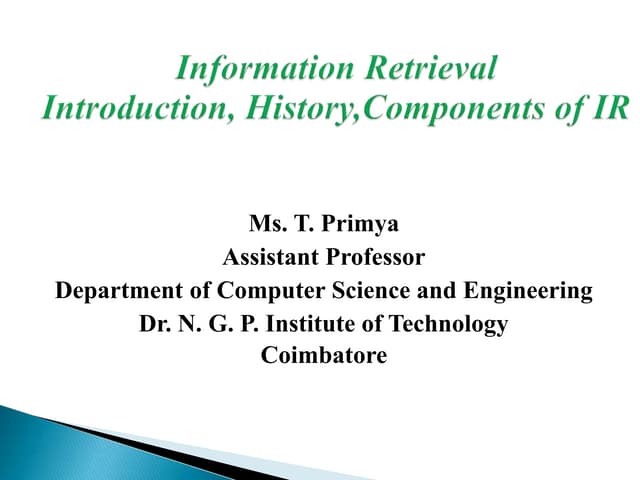 Information Retrieval
Introduction, History,Components of IR

Ms. T. Primya
Assistant Professor
Department of Computer Science and Engineering
Dr. N. G. P. Institute of Technology
Coimbatore